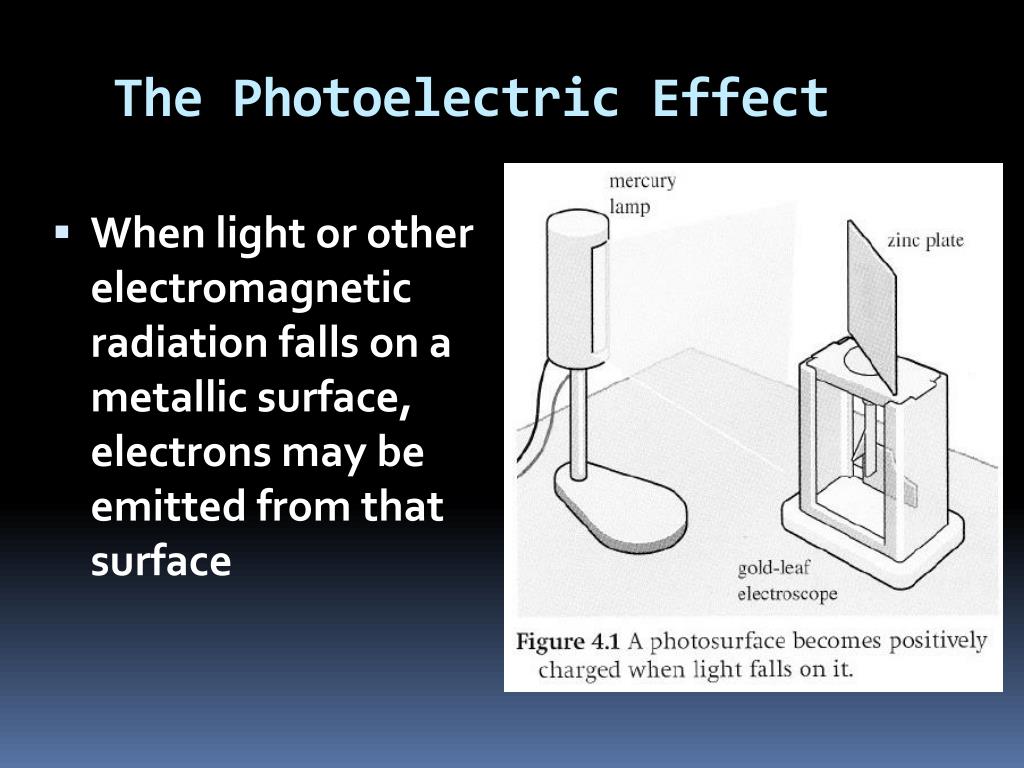 The Photoelectric Effect

▪ When light or other electromagnetic radiation falls on a metallic surface, electrons may be emitted from that surface

mercury lamp

zinc plate

gold-leaf electroscope

Figure 4.1 A photosurface becomes positively charged when light falls on it.